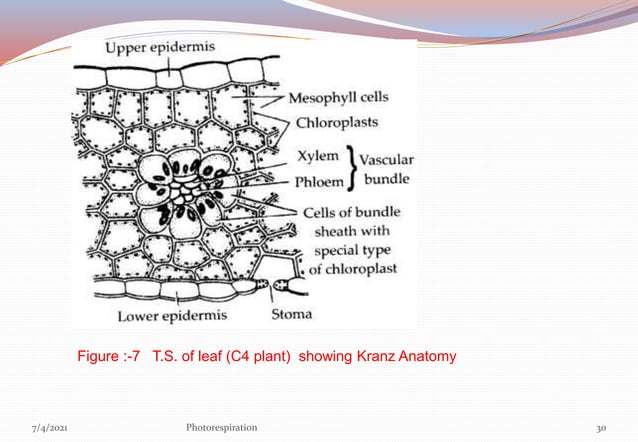 Upper epidermis
Mesophyll cells
Chloroplasts
Xylem
Phloem
Vascular bundle
Cells of bundle sheath with special type of chloroplast
Lower epidermis
Stoma

Figure :-7 T.S. of leaf (C4 plant) showing Kranz Anatomy

7/4/2021
Photorespiration
30